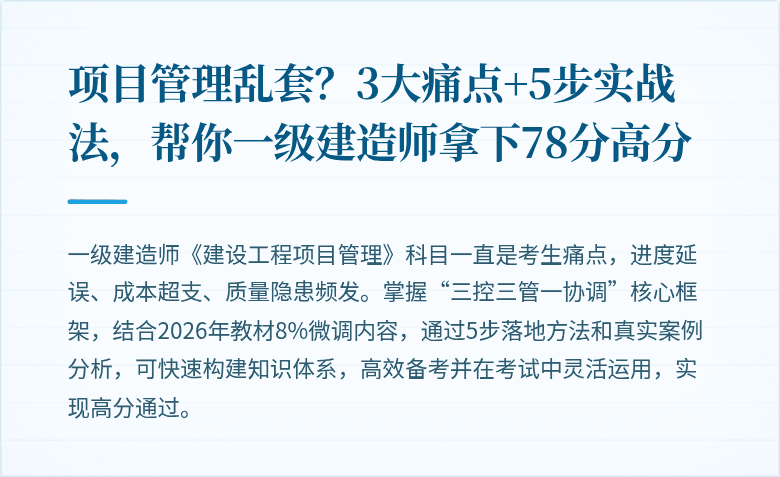 项目管理乱套？3大痛点+5步实战法，帮你一级建造师拿下78分高分

一级建造师《建设工程项目管理》科目一直是考生痛点，进度延误、成本超支、质量隐患频发。掌握“三控三管一协调”核心框架，结合2026年教材8%微调内容，通过5步落地方法和真实案例分析，可快速构建知识体系，高效备考并在考试中灵活运用，实现高分通过。